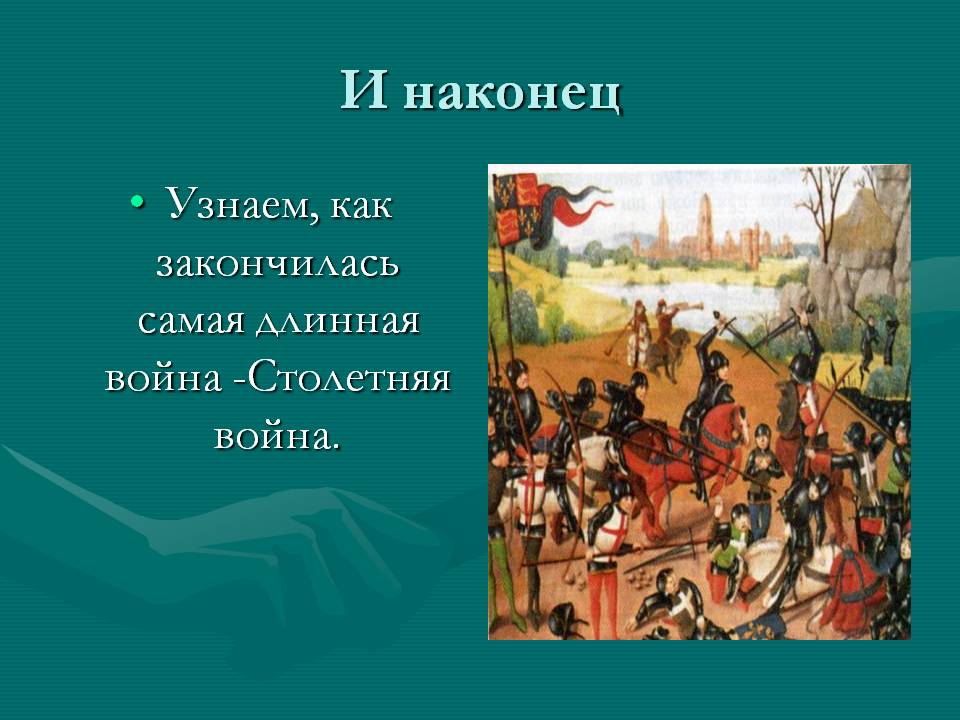 И наконец

• Узнаем, как закончилась самая длинная война -Столетняя война.